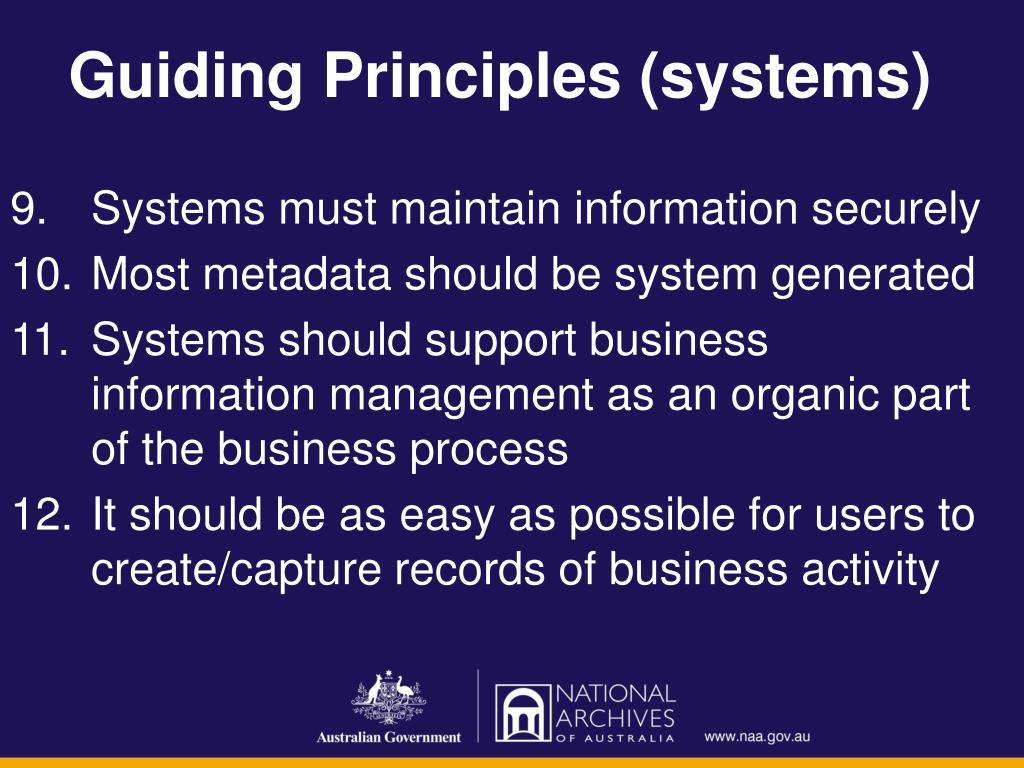 Guiding Principles (systems)

9. Systems must maintain information securely
10. Most metadata should be system generated
11. Systems should support business information management as an organic part of the business process
12. It should be as easy as possible for users to create/capture records of business activity

Australian Government

NATIONAL ARCHIVES OF AUSTRALIA

www.naa.gov.au